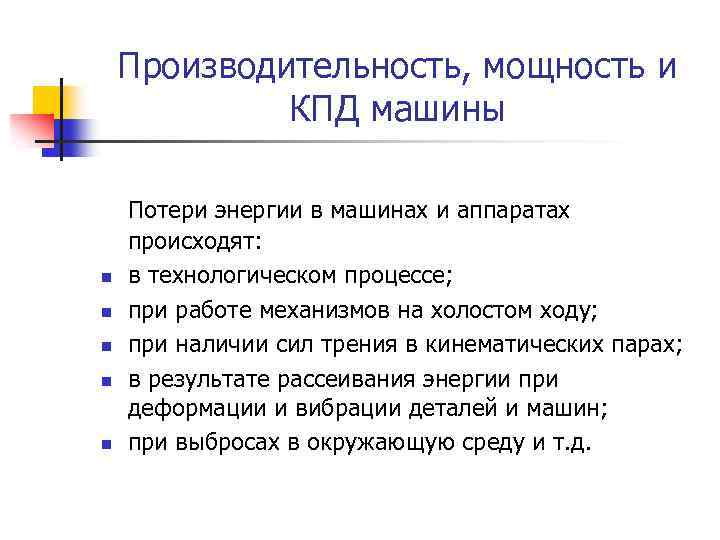 Производительность, мощность и КПД машины

Потери энергии в машинах и аппаратах происходят:

- в технологическом процессе;
- при работе механизмов на холостом ходу;
- при наличии сил трения в кинематических парах;
- в результате рассеивания энергии при деформации и вибрации деталей и машин;
- при выбросах в окружающую среду и т.д.